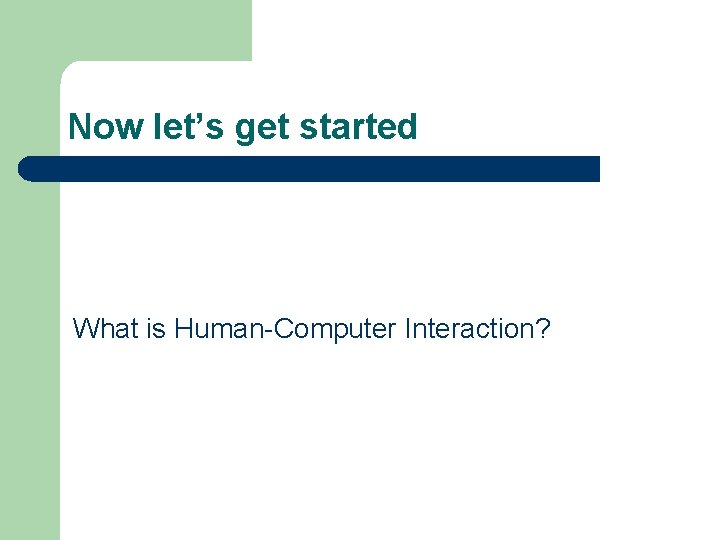 Now let’s get started

What is Human-Computer Interaction?